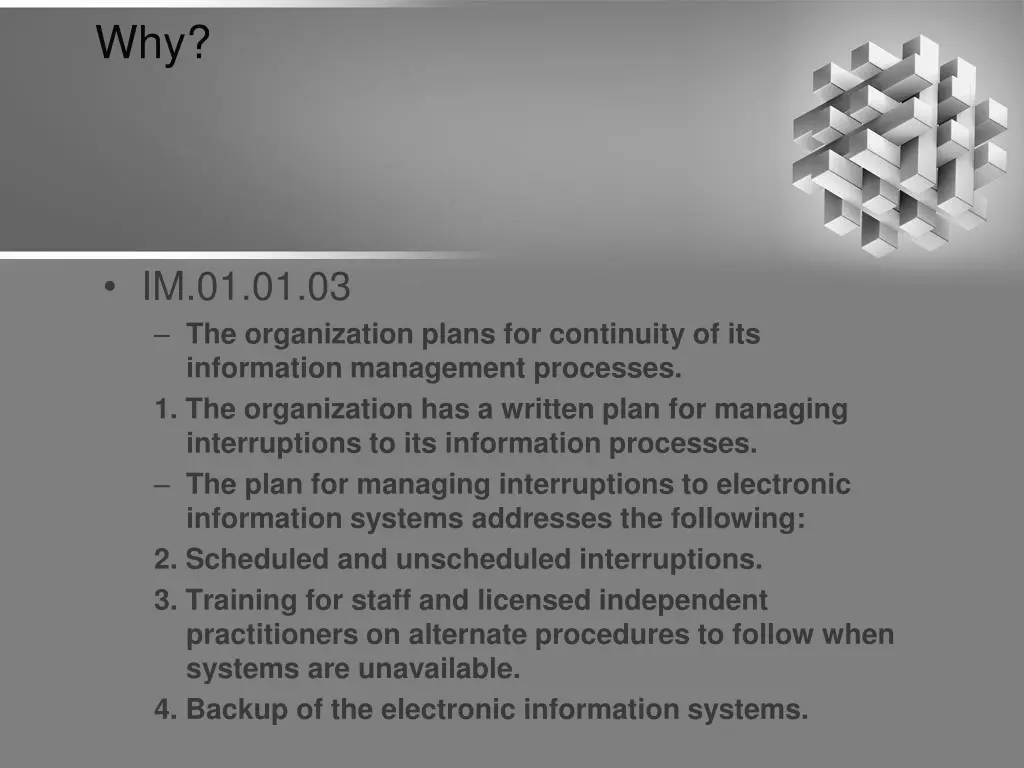 Why?

• IM.01.01.03
– The organization plans for continuity of its information management processes.
1. The organization has a written plan for managing interruptions to its information processes.
– The plan for managing interruptions to electronic information systems addresses the following:
2. Scheduled and unscheduled interruptions.
3. Training for staff and licensed independent practitioners on alternate procedures to follow when systems are unavailable.
4. Backup of the electronic information systems.